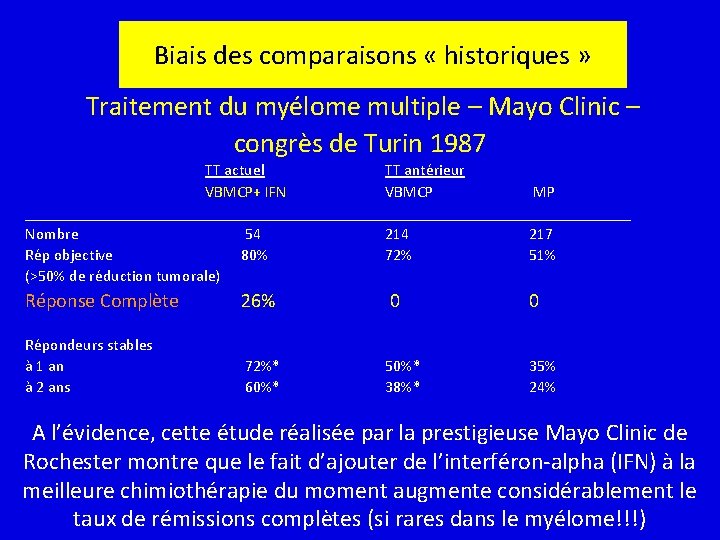 Biais des comparaisons « historiques »

Traitement du myélome multiple – Mayo Clinic – congrès de Turin 1987

| | TT actuel VBMCP+ IFN | TT antérieur VBMCP | MP |
|---|---|---|---|
| Nombre | 54 | 214 | 217 |
| Rép objective (>50% de réduction tumorale) | 80% | 72% | 51% |
| Réponse Complète | 26% | 0 | 0 |
| Répondeurs stables | | | |
| à 1 an | 72%* | 50%* | 35% |
| à 2 ans | 60%* | 38%* | 24% |

A l'évidence, cette étude réalisée par la prestigieuse Mayo Clinic de Rochester montre que le fait d'ajouter de l'interféron-alpha (IFN) à la meilleure chimiothérapie du moment augmente considérablement le taux de rémissions complètes (si rares dans le myélome!!!)